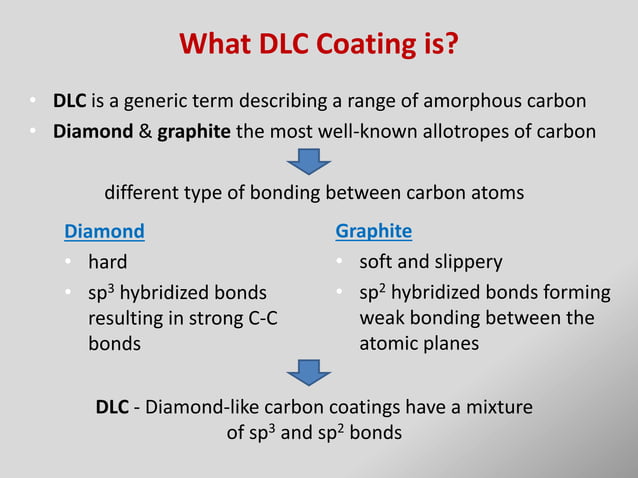 What DLC Coating is?

• DLC is a generic term describing a range of amorphous carbon
• Diamond & graphite the most well-known allotropes of carbon

different type of bonding between carbon atoms

Diamond
• hard
• $sp^3$ hybridized bonds resulting in strong C-C bonds

Graphite
• soft and slippery
• $sp^2$ hybridized bonds forming weak bonding between the atomic planes

DLC - Diamond-like carbon coatings have a mixture of $sp^3$ and $sp^2$ bonds